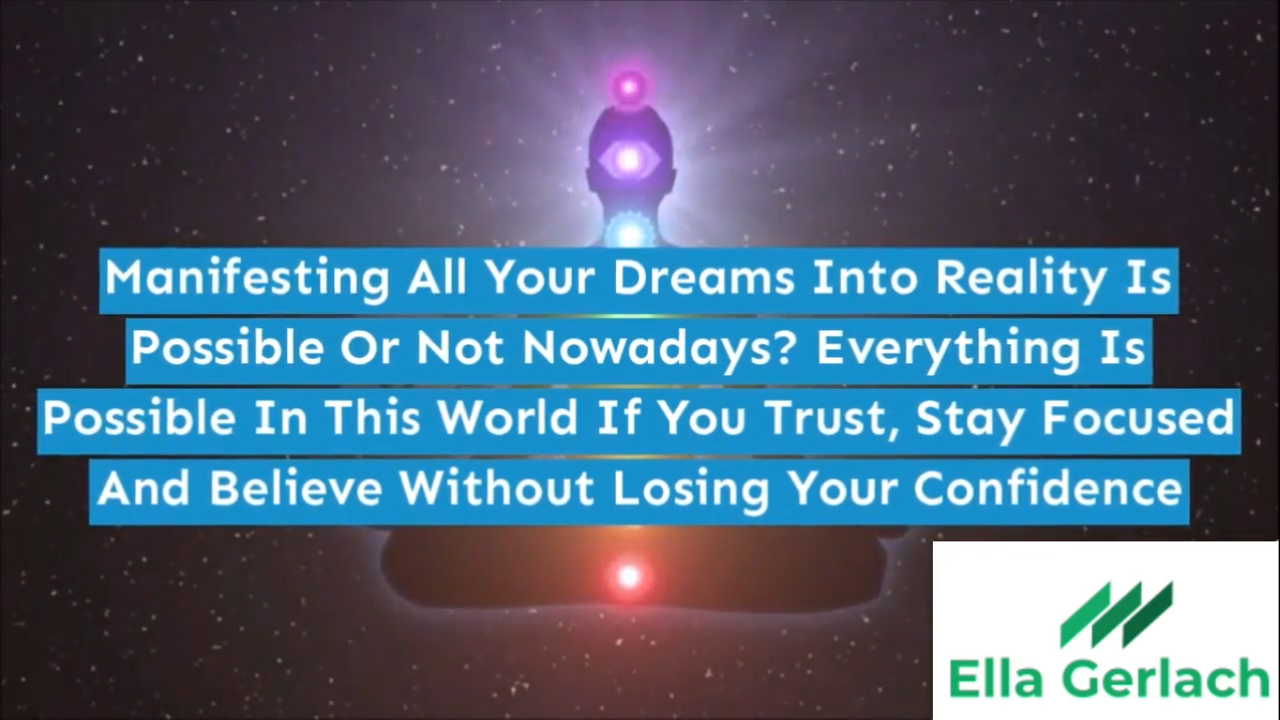 Manifesting All Your Dreams Into Reality Is Possible Or Not Nowadays? Everything Is Possible In This World If You Trust, Stay Focused And Believe Without Losing Your Confidence

Ella Gerlach